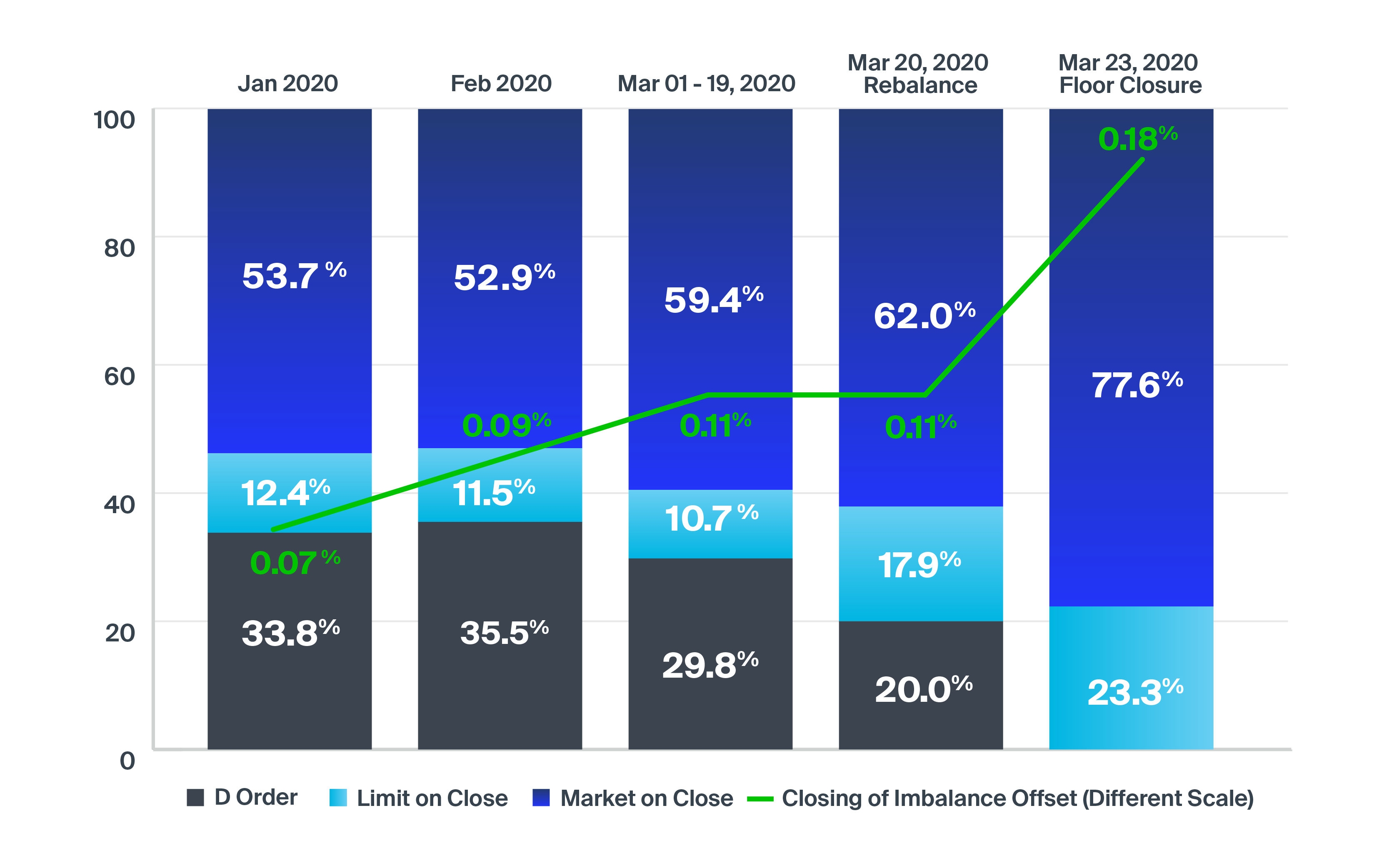 Jan 2020
Feb 2020
Mar 01 - 19, 2020
Mar 20, 2020 Rebalance
Mar 23, 2020 Floor Closure

100
80
60
40
20
0

53.7%
12.4%
0.07%
33.8%

52.9%
0.09%
11.5%
35.5%

59.4%
0.11%
10.7%
29.8%

62.0%
0.11%
17.9%
20.0%

0.18%
77.6%
23.3%

D Order
Limit on Close
Market on Close
Closing of Imbalance Offset (Different Scale)